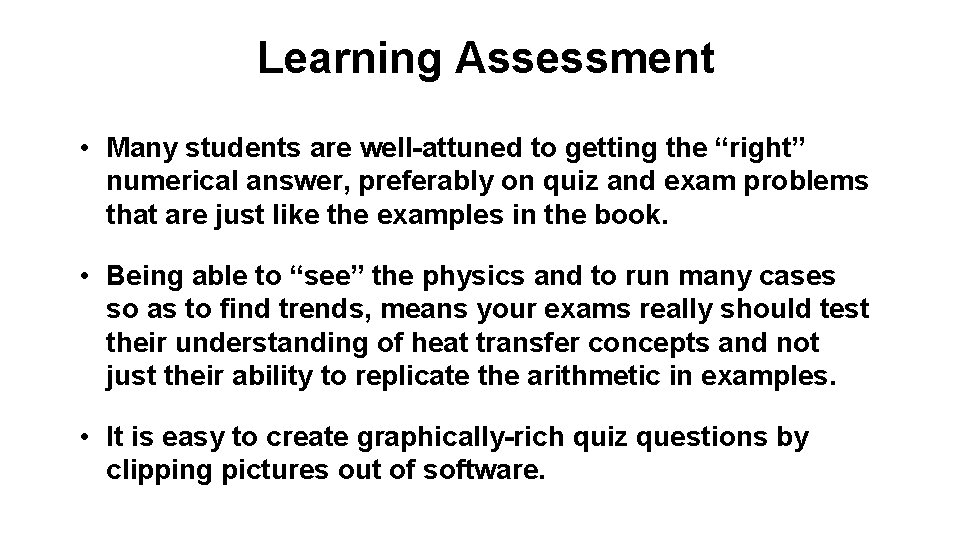 Learning Assessment

• Many students are well-attuned to getting the “right” numerical answer, preferably on quiz and exam problems that are just like the examples in the book.

• Being able to “see” the physics and to run many cases so as to find trends, means your exams really should test their understanding of heat transfer concepts and not just their ability to replicate the arithmetic in examples.

• It is easy to create graphically-rich quiz questions by clipping pictures out of software.